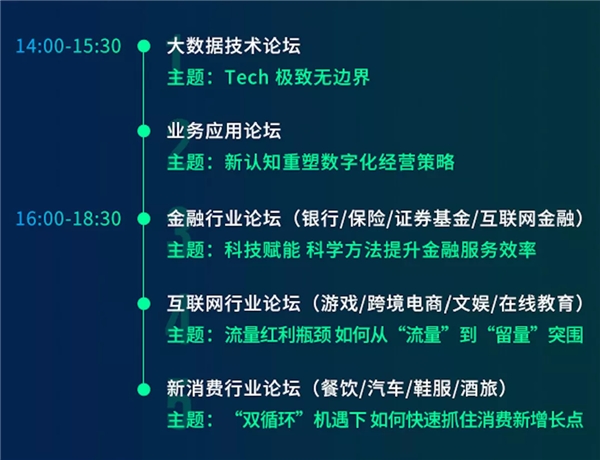 14:00-15:30
1 大数据技术论坛
主题：Tech 极致无边界

2 业务应用论坛
主题：新认知重塑数字化经营策略

16:00-18:30
3 金融行业论坛（银行/保险/证券基金/互联网金融）
主题：科技赋能 科学方法提升金融服务效率

4 互联网行业论坛（游戏/跨境电商/文娱/在线教育）
主题：流量红利瓶颈 如何从“流量”到“留量”突围

5 新消费行业论坛（餐饮/汽车/鞋服/酒旅）
主题：“双循环”机遇下 如何快速抓住消费新增长点